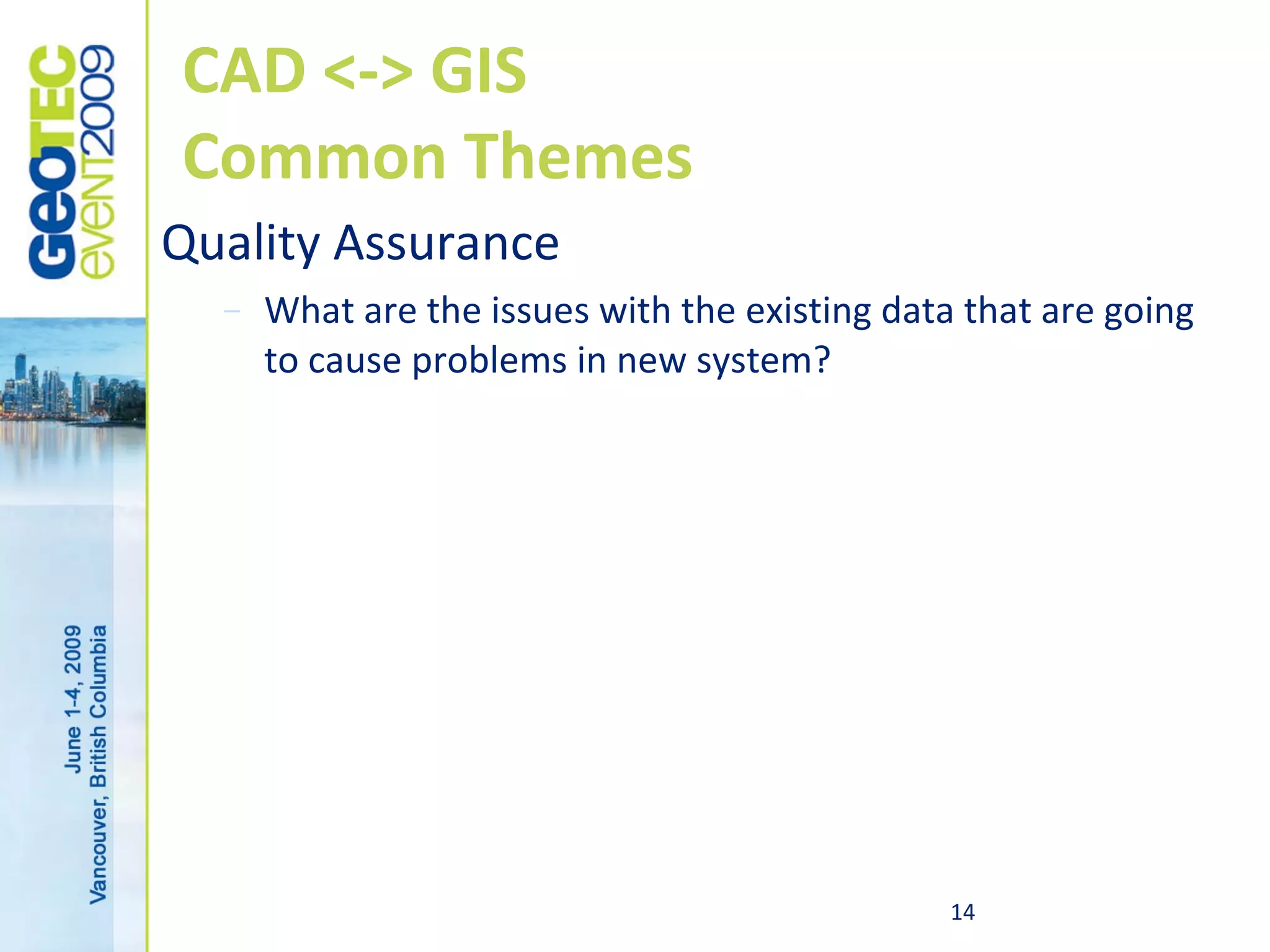 GeoTEC
event2009

June 1-4, 2009
Vancouver, British Columbia

CAD <-> GIS
Common Themes

Quality Assurance

– What are the issues with the existing data that are going to cause problems in new system?

14